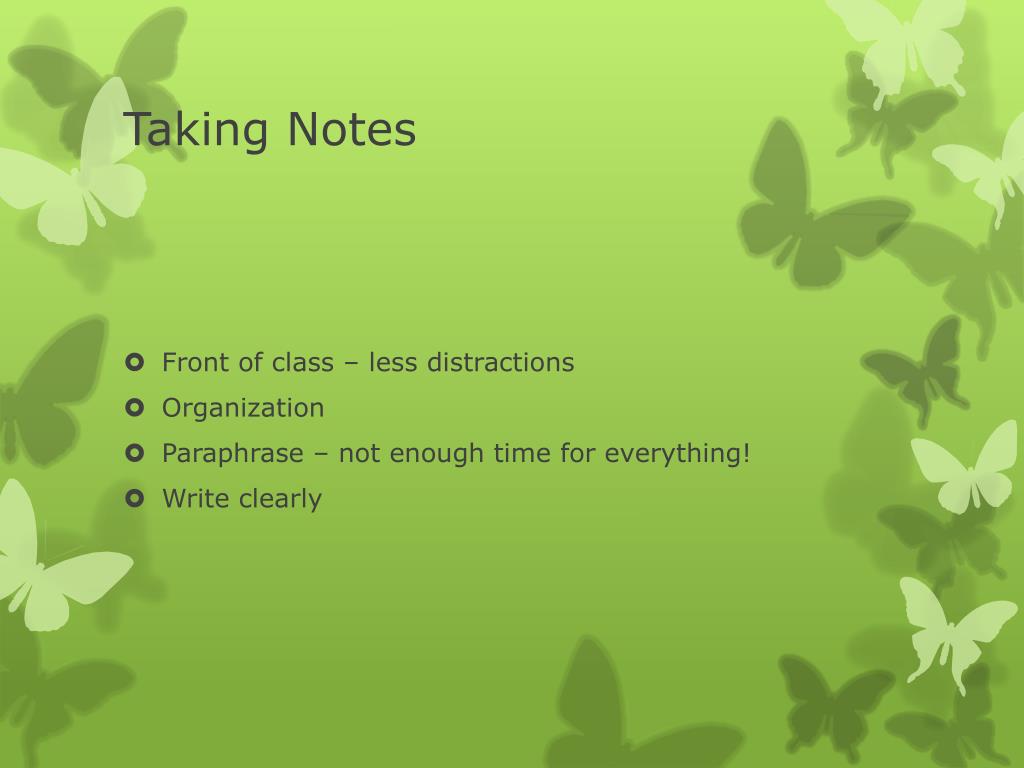 Taking Notes

- Front of class – less distractions
- Organization
- Paraphrase – not enough time for everything!
- Write clearly